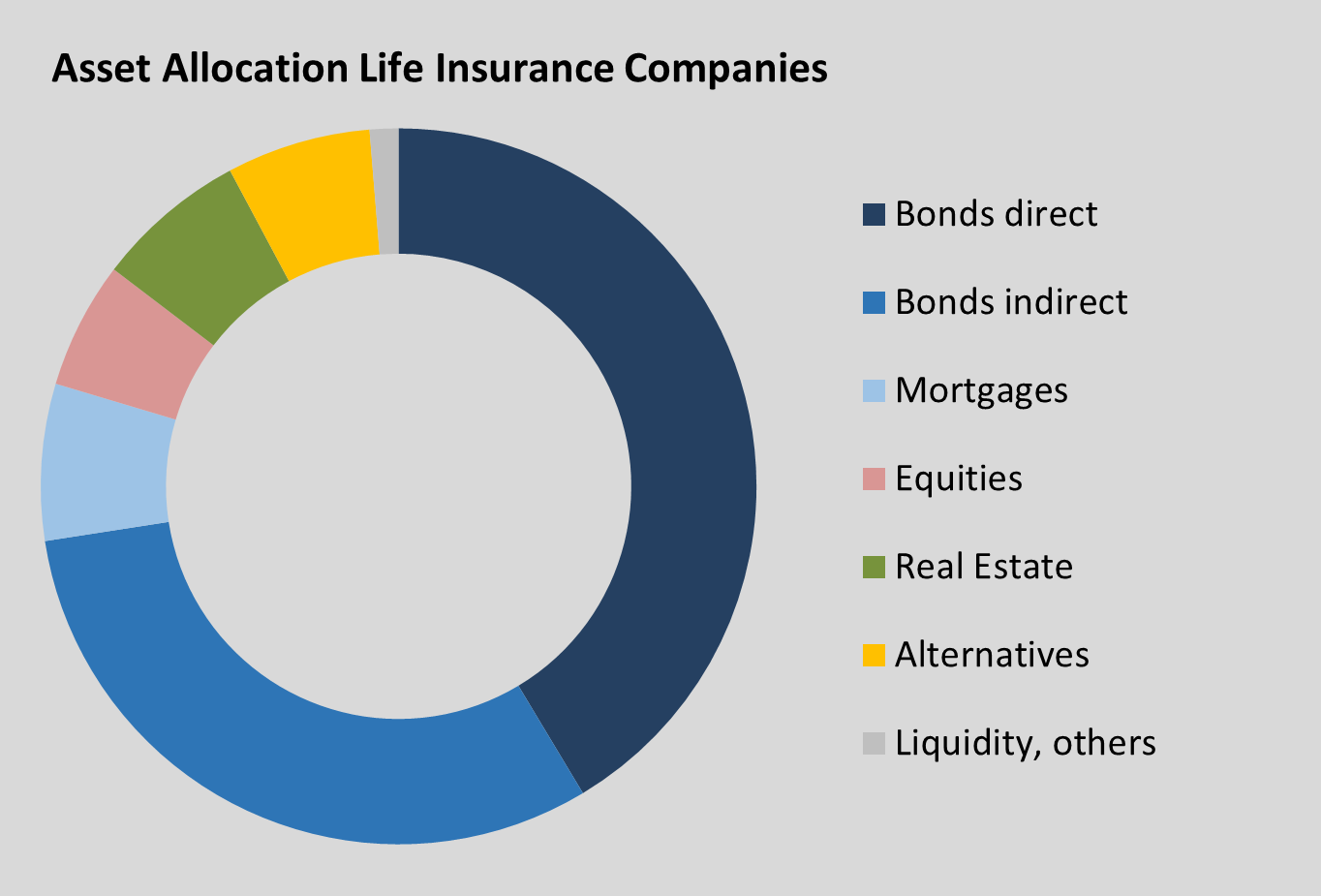 Asset Allocation Life Insurance Companies

Bonds direct
Bonds indirect
Mortgages
Equities
Real Estate
Alternatives
Liquidity, others